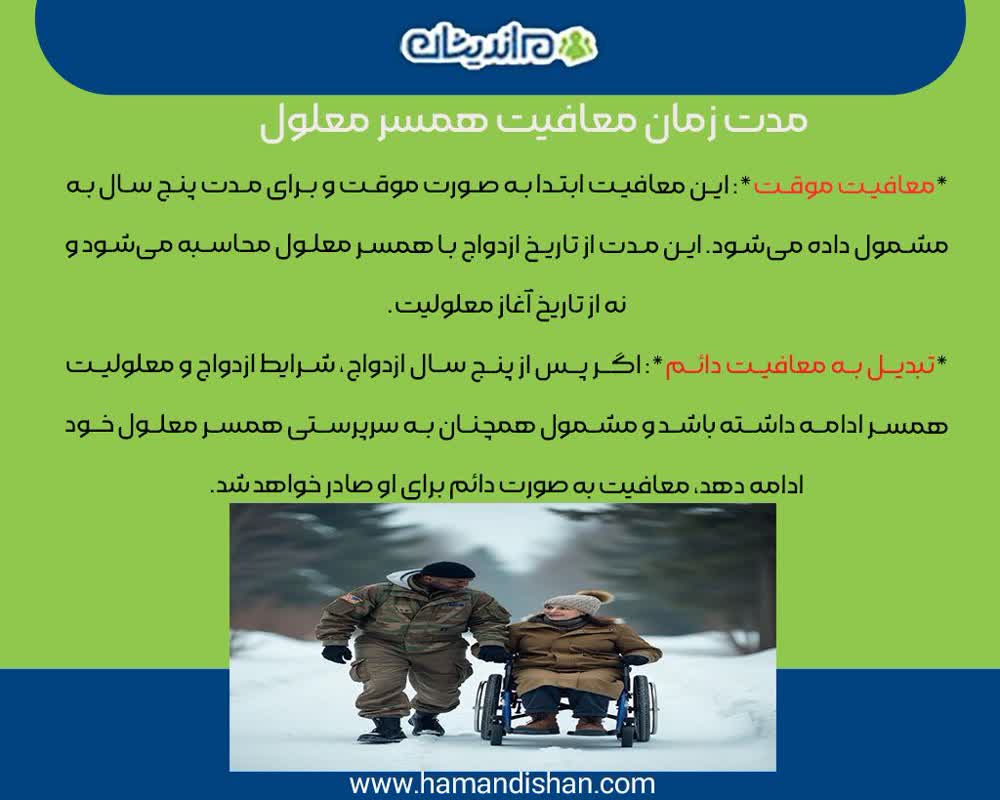 هم اندیشان

مدت زمان معافیت همسر معلول

*معافیت موقت*: این معافیت ابتدا به صورت موقت و برای مدت پنج سال به مشمول داده می‌شود. این مدت از تاریخ ازدواج با همسر معلول محاسبه می‌شود و نه از تاریخ آغاز معلولیت.

*تبدیل به معافیت دائم*: اگر پس از پنج سال ازدواج، شرایط ازدواج و معلولیت همسر ادامه داشته باشد و مشمول همچنان به سرپرستی همسر معلول خود ادامه دهد، معافیت به صورت دائم برای او صادر خواهد شد.

www.hamandishan.com